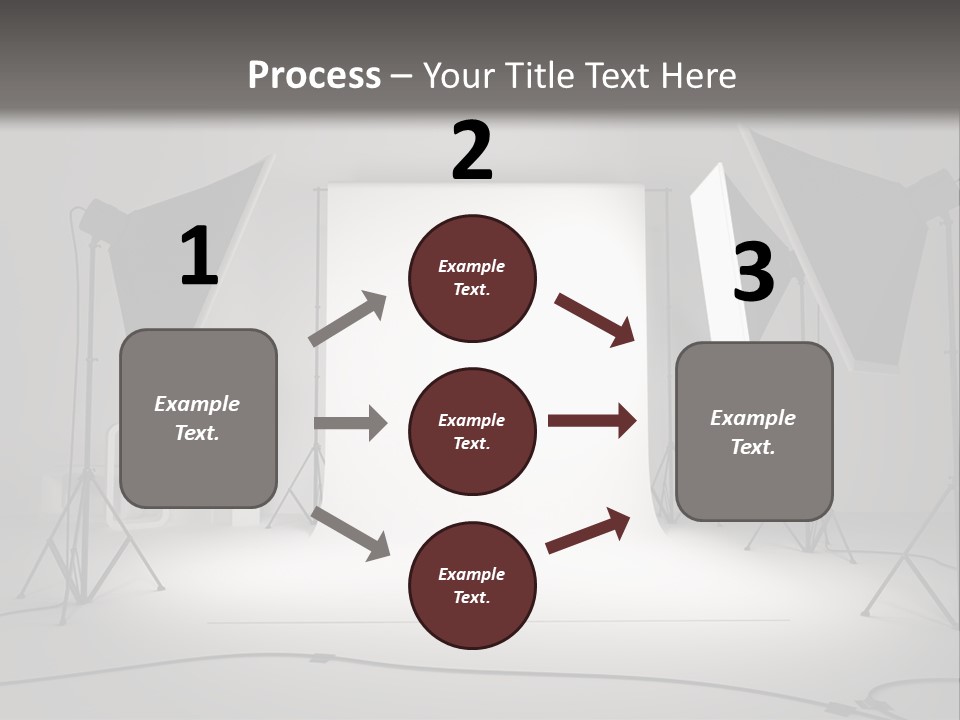 Process – Your Title Text Here

1

Example Text.

2

Example Text.

Example Text.

Example Text.

3

Example Text.